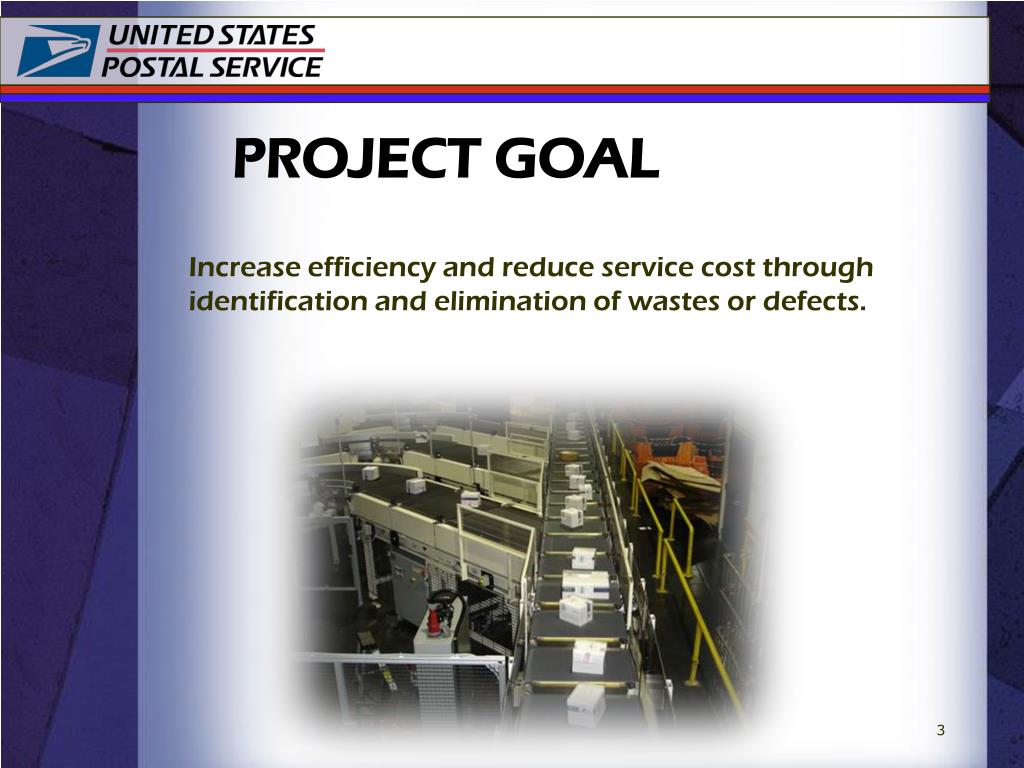 UNITED STATES
POSTAL SERVICE

PROJECT GOAL

Increase efficiency and reduce service cost through identification and elimination of wastes or defects.

3